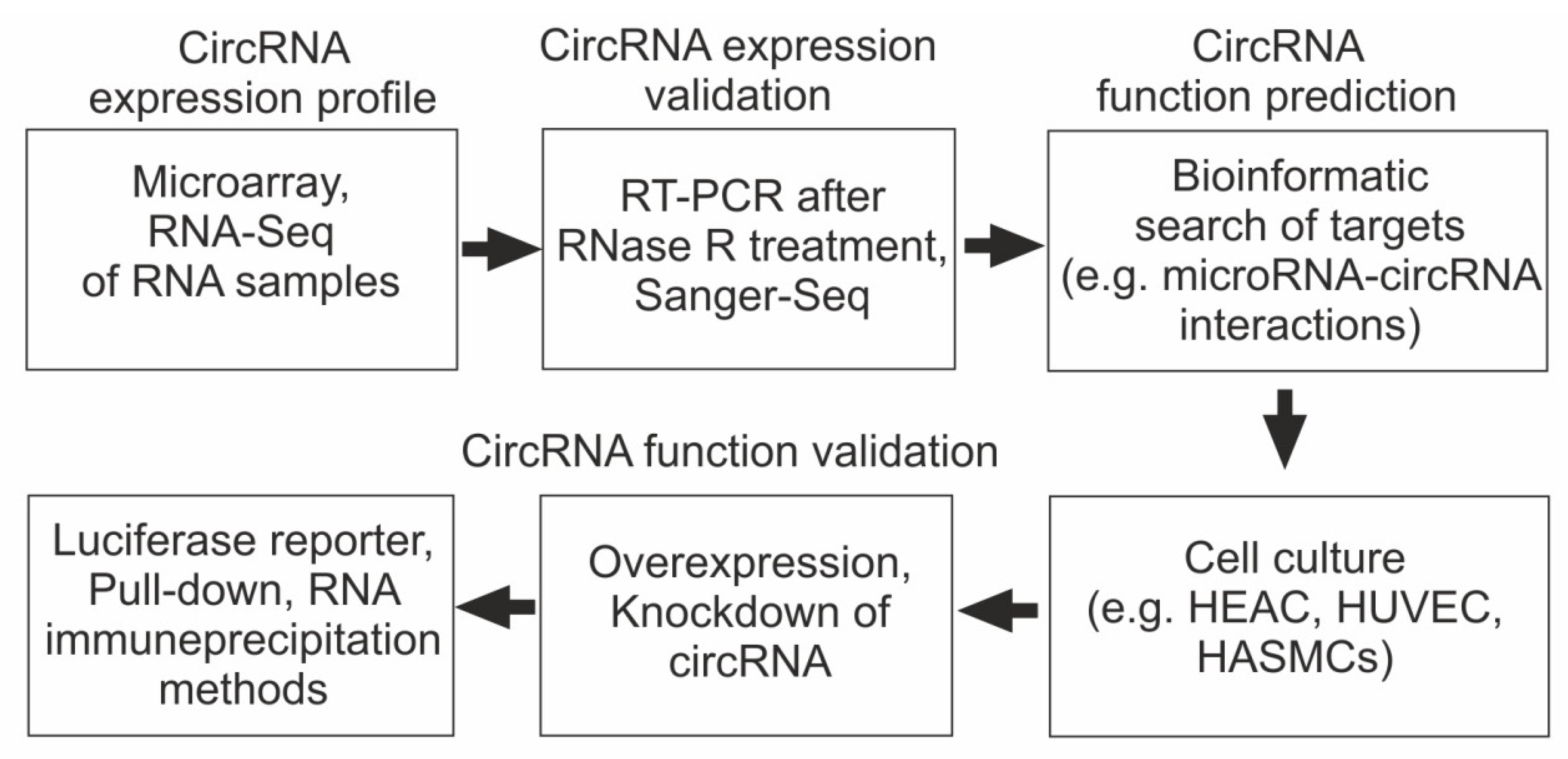 CircRNA expression profile

Microarray, RNA-Seq of RNA samples

CircRNA expression validation

RT-PCR after RNase R treatment, Sanger-Seq

CircRNA function prediction

Bioinformatic search of targets (e.g. microRNA-circRNA interactions)

CircRNA function validation

Cell culture (e.g. HEAC, HUVEC, HASMCs)

Overexpression, Knockdown of circRNA

Luciferase reporter, Pull-down, RNA immuneprecipitation methods